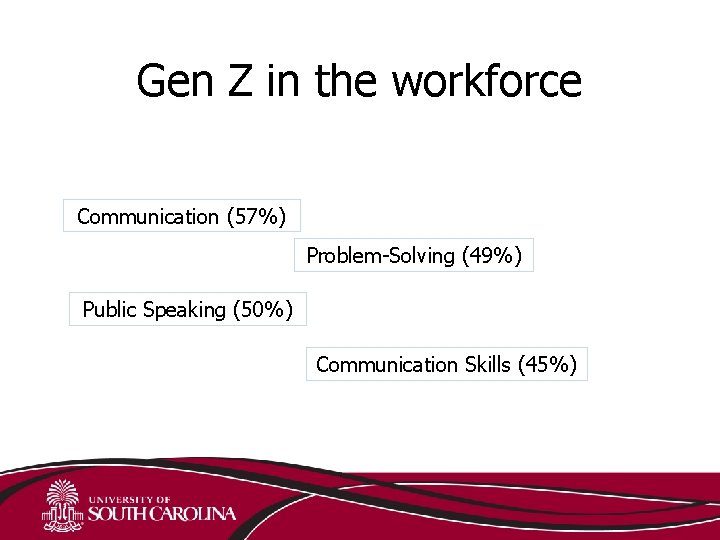 Gen Z in the workforce

Communication (57%)

Problem-Solving (49%)

Public Speaking (50%)

Communication Skills (45%)

UNIVERSITY OF SOUTH CAROLINA